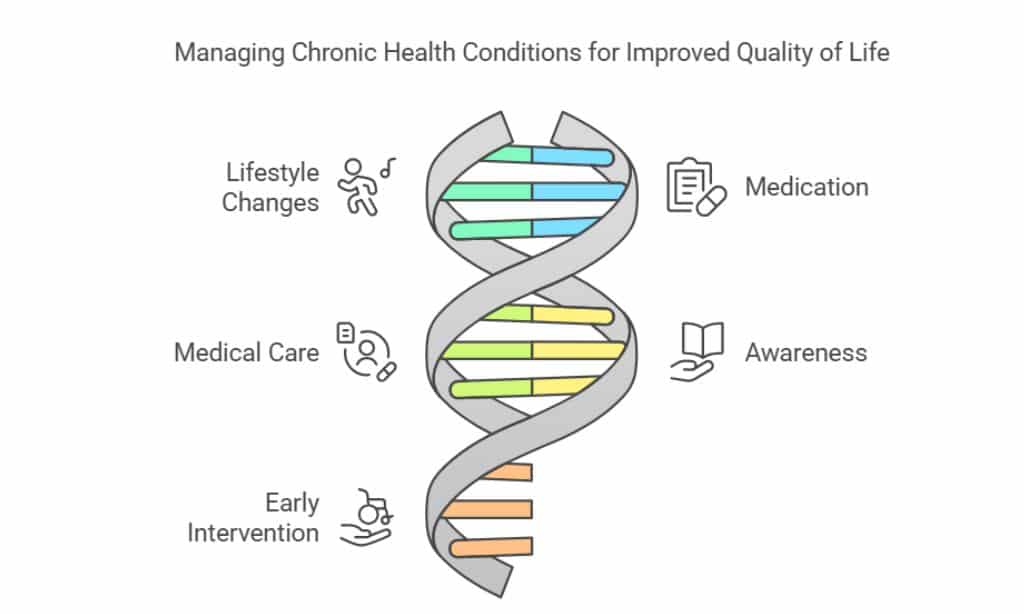 Managing Chronic Health Conditions for Improved Quality of Life

Lifestyle Changes

Medication

Medical Care

Awareness

Early Intervention